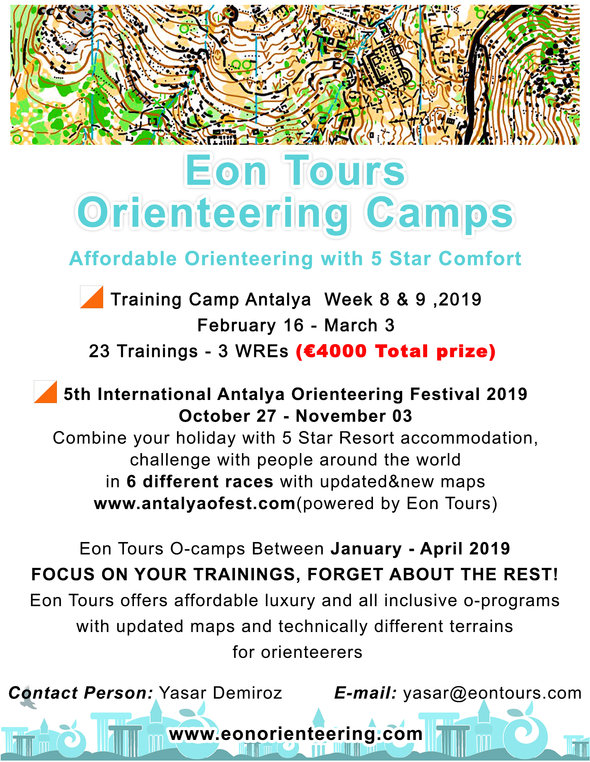 Eon Tours
Orienteering Camps

Affordable Orienteering with 5 Star Comfort

Training Camp Antalya Week 8 & 9 ,2019
February 16 - March 3
23 Trainings - 3 WREs (€4000 Total prize)

5th International Antalya Orienteering Festival 2019
October 27 - November 03
Combine your holiday with 5 Star Resort accommodation, challenge with people around the world in 6 different races with updated&new maps
www.antalyaofest.com(powered by Eon Tours)

Eon Tours O-camps Between January - April 2019
FOCUS ON YOUR TRAININGS, FORGET ABOUT THE REST!
Eon Tours offers affordable luxury and all inclusive o-programs with updated maps and technically different terrains for orienteerers

Contact Person: Yasar Demiroz E-mail: yasar@eontours.com

www.eonorienteering.com